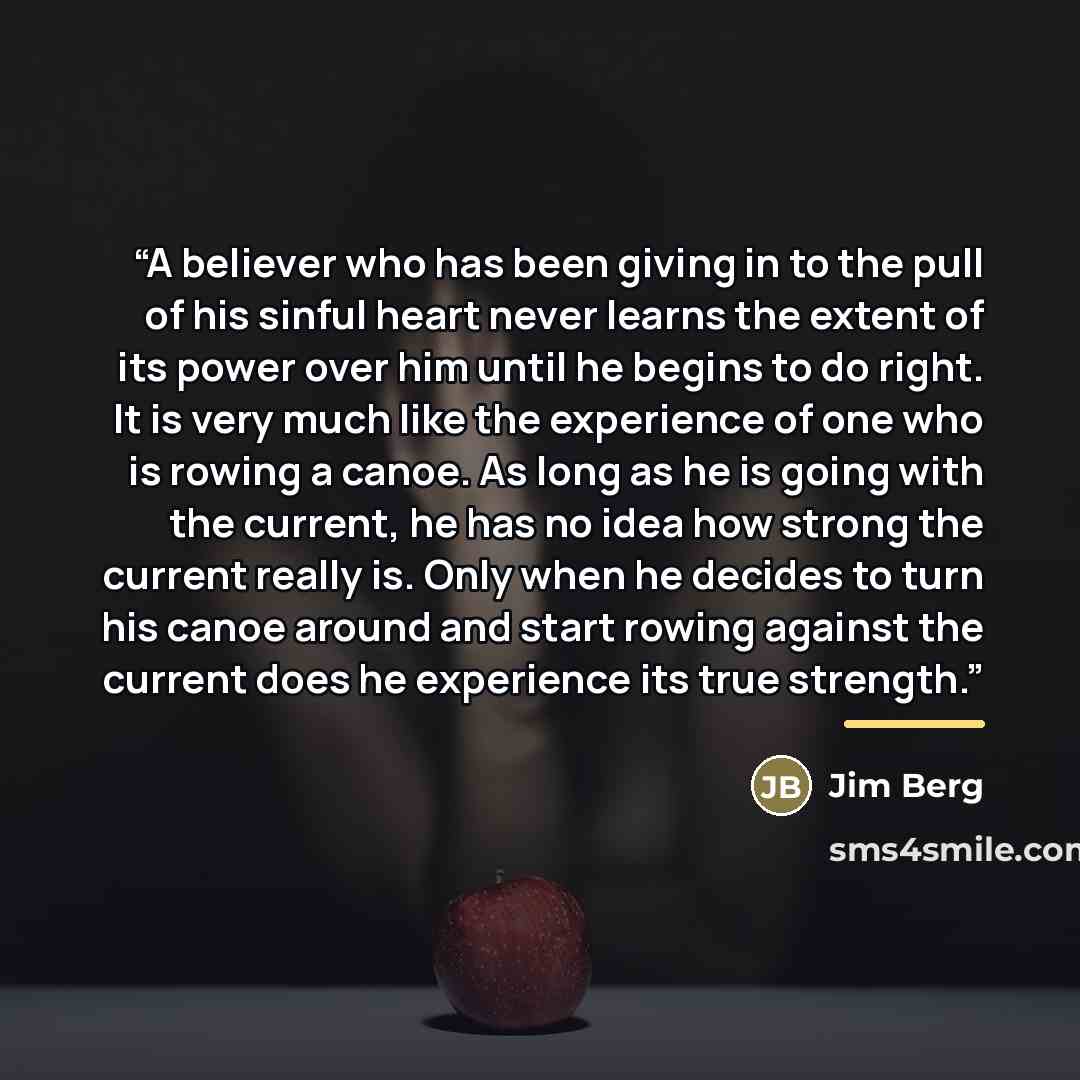 “A believer who has been giving in to the pull of his sinful heart never learns the extent of its power over him until he begins to do right. It is very much like the experience of one who is rowing a canoe. As long as he is going with the current, he has no idea how strong the current really is. Only when he decides to turn his canoe around and start rowing against the current does he experience its true strength.”

JB Jim Berg

sms4smile.con